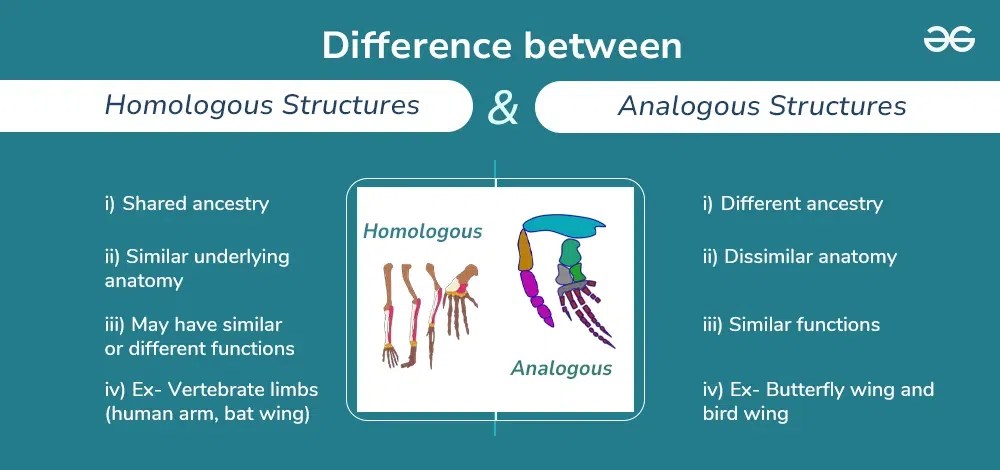 Difference between

Homologous Structures & Analogous Structures

i) Shared ancestry

ii) Similar underlying anatomy

iii) May have similar or different functions

iv) Ex- Vertebrate limbs (human arm, bat wing)

Homologous

Analogous

i) Different ancestry

ii) Dissimilar anatomy

iii) Similar functions

iv) Ex- Butterfly wing and bird wing